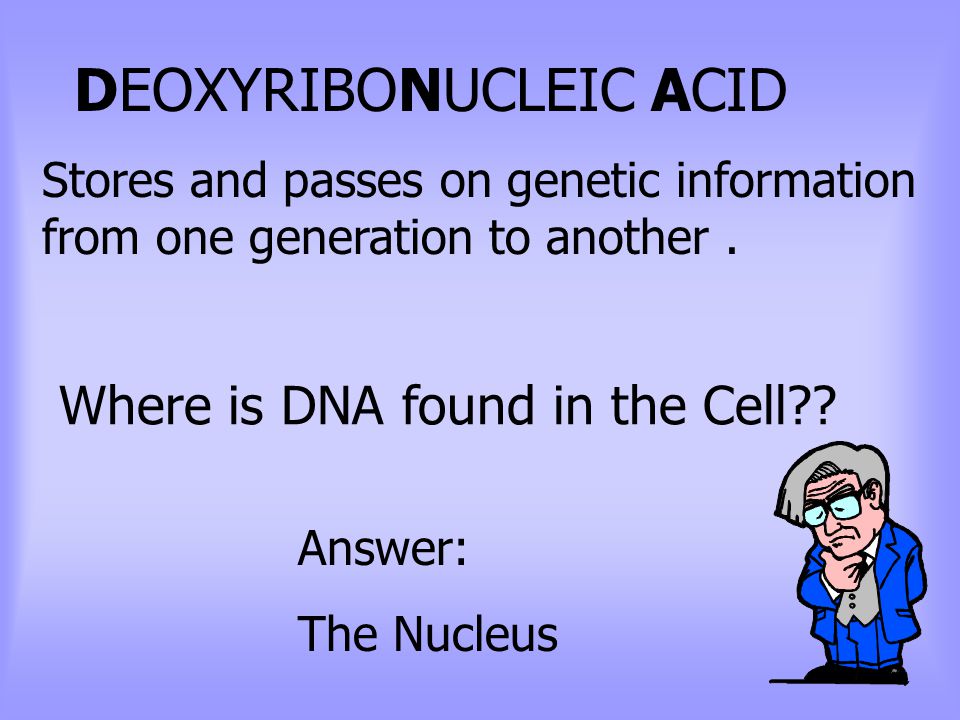 DEOXYRIBONUCLEIC ACID

Stores and passes on genetic information from one generation to another .

Where is DNA found in the Cell??

Answer:

The Nucleus